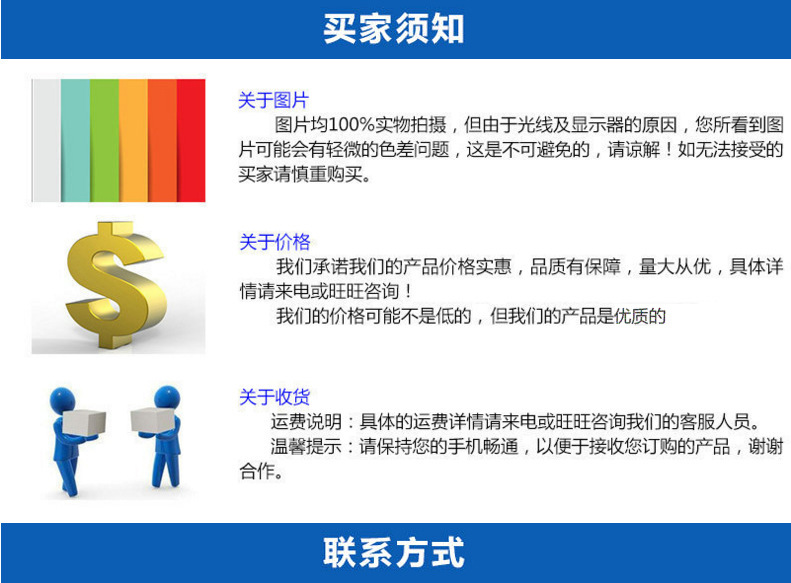 买家须知

关于图片
图片均100%实物拍摄，但由于光线及显示器的原因，您所看到图片可能会有轻微的色差问题，这是不可避免的，请谅解！如无法接受的买家请慎重购买。

关于价格
我们承诺我们的产品价格实惠，品质有保障，量大从优，具体详情请来电或旺旺咨询！
我们的价格可能不是低的，但我们的产品是优质的

关于收货
运费说明：具体的运费详情请来电或旺旺咨询我们的客服人员。
温馨提示：请保持您的手机畅通，以便于接收您订购的产品，谢谢合作。

联系方式